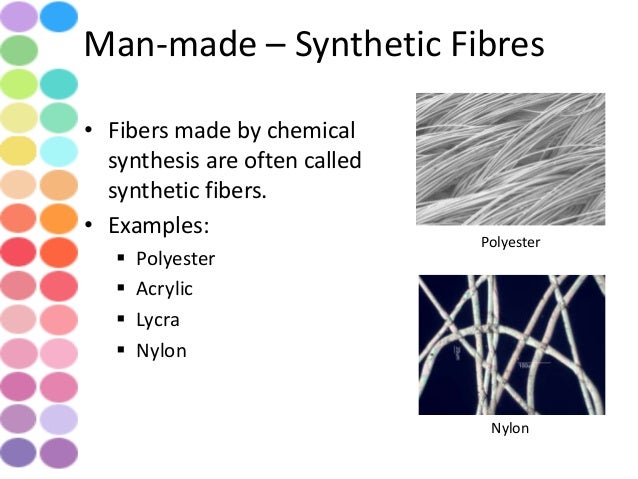 Man-made – Synthetic Fibres

• Fibers made by chemical synthesis are often called synthetic fibers.
• Examples:
▪ Polyester
▪ Acrylic
▪ Lycra
▪ Nylon

Polyester

Nylon